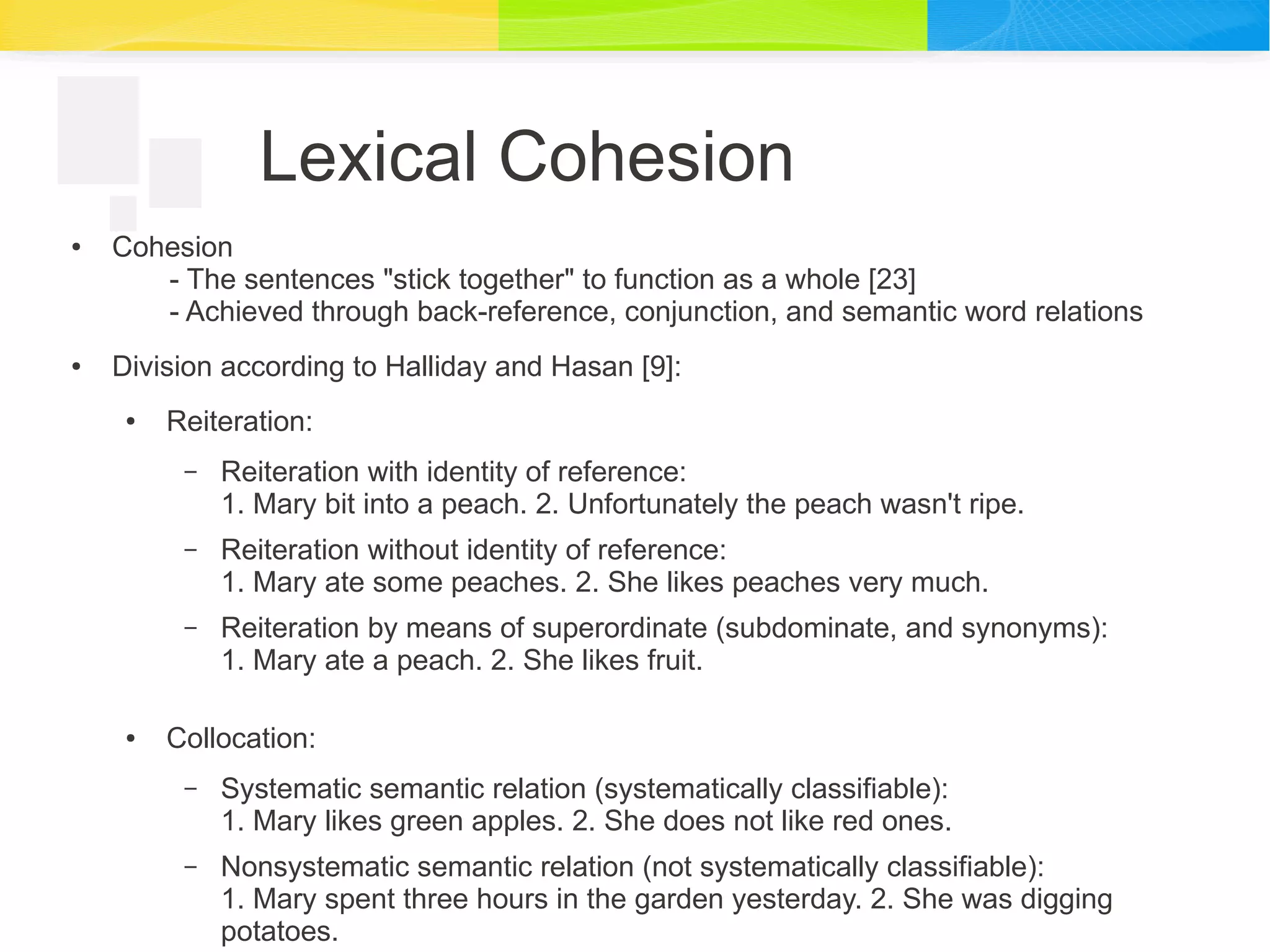 Lexical Cohesion

• Cohesion
- The sentences "stick together" to function as a whole [23]
- Achieved through back-reference, conjunction, and semantic word relations

• Division according to Halliday and Hasan [9]:

• Reiteration:

– Reiteration with identity of reference:
1. Mary bit into a peach. 2. Unfortunately the peach wasn't ripe.

– Reiteration without identity of reference:
1. Mary ate some peaches. 2. She likes peaches very much.

– Reiteration by means of superordinate (subdominate, and synonyms):
1. Mary ate a peach. 2. She likes fruit.

• Collocation:

– Systematic semantic relation (systematically classifiable):
1. Mary likes green apples. 2. She does not like red ones.

– Nonsystematic semantic relation (not systematically classifiable):
1. Mary spent three hours in the garden yesterday. 2. She was digging potatoes.